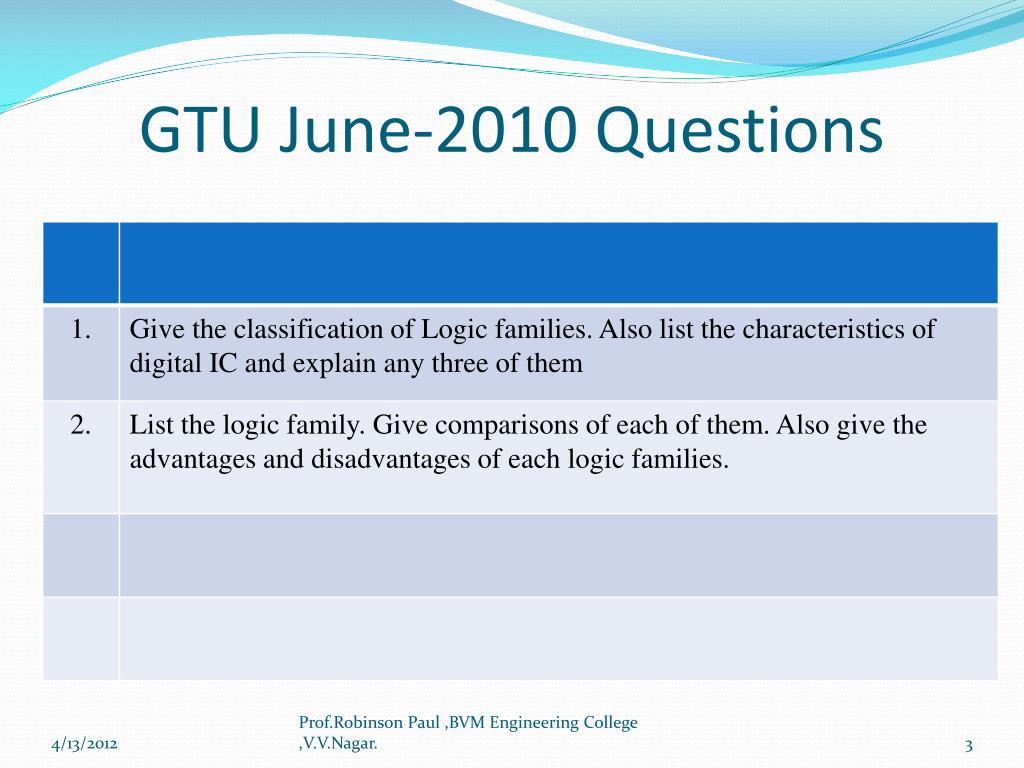 GTU June-2010 Questions

| | |
|---|---|
| 1. | Give the classification of Logic families. Also list the characteristics of digital IC and explain any three of them |
| 2. | List the logic family. Give comparisons of each of them. Also give the advantages and disadvantages of each logic families. |
| | |
| | |

4/13/2012

Prof.Robinson Paul ,BVM Engineering College ,V.V.Nagar.

3